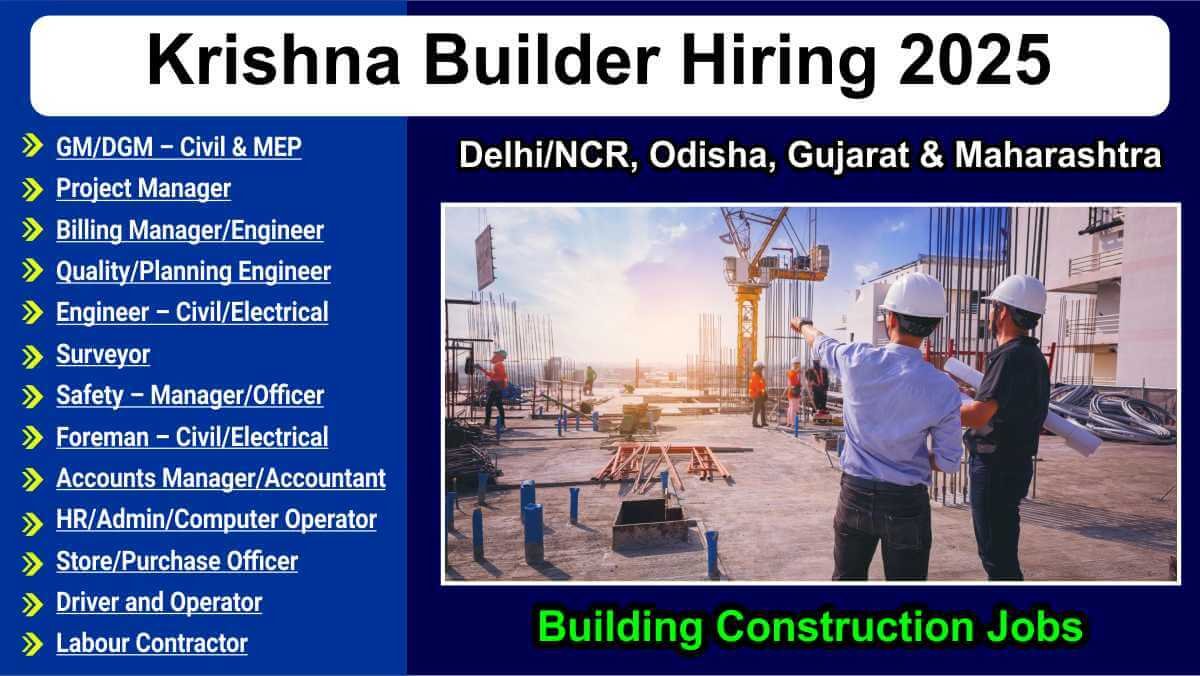 Krishna Builder Hiring 2025

GM/DGM – Civil & MEP
Project Manager
Billing Manager/Engineer
Quality/Planning Engineer
Engineer – Civil/Electrical
Surveyor
Safety – Manager/Officer
Foreman – Civil/Electrical
Accounts Manager/Accountant
HR/Admin/Computer Operator
Store/Purchase Officer
Driver and Operator
Labour Contractor

Delhi/NCR, Odisha, Gujarat & Maharashtra

Building Construction Jobs